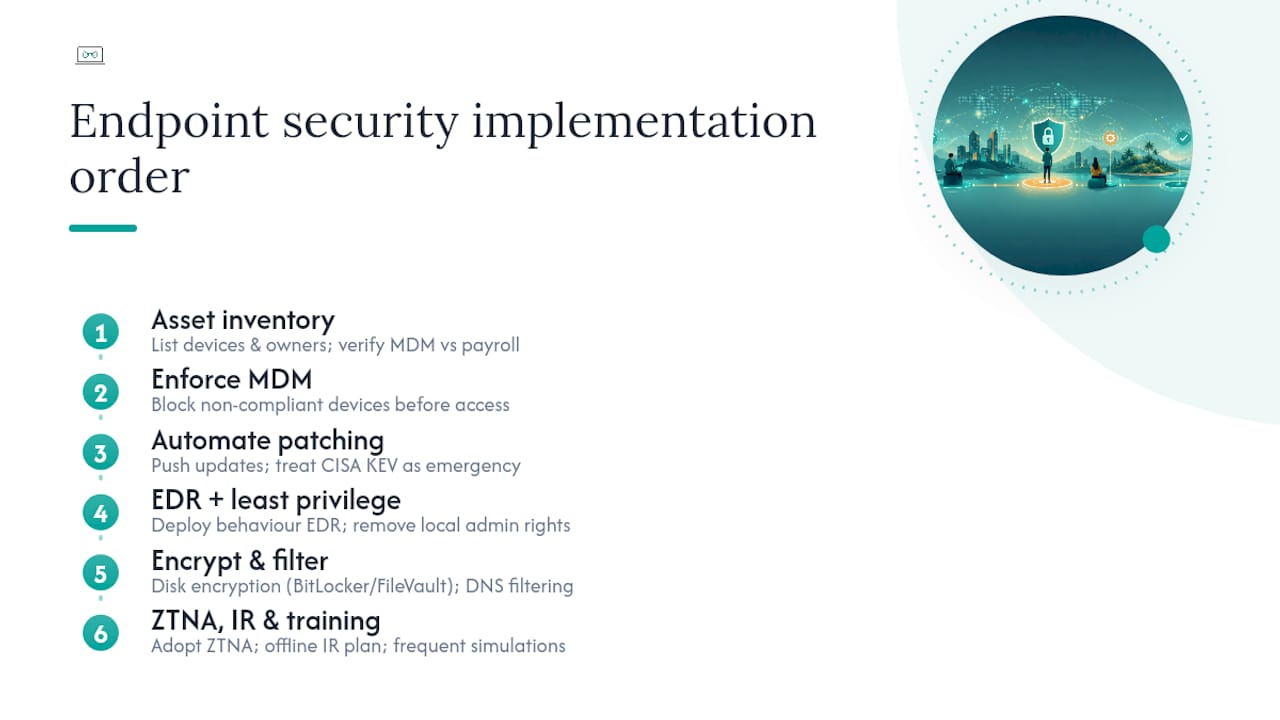 Endpoint security implementation order

1
Asset inventory
List devices & owners; verify MDM vs payroll

2
Enforce MDM
Block non-compliant devices before access

3
Automate patching
Push updates; treat CISA KEV as emergency

4
EDR + least privilege
Deploy behaviour EDR; remove local admin rights

5
Encrypt & filter
Disk encryption (BitLocker/FileVault); DNS filtering

6
ZTNA, IR & training
Adopt ZTNA; offline IR plan; frequent simulations